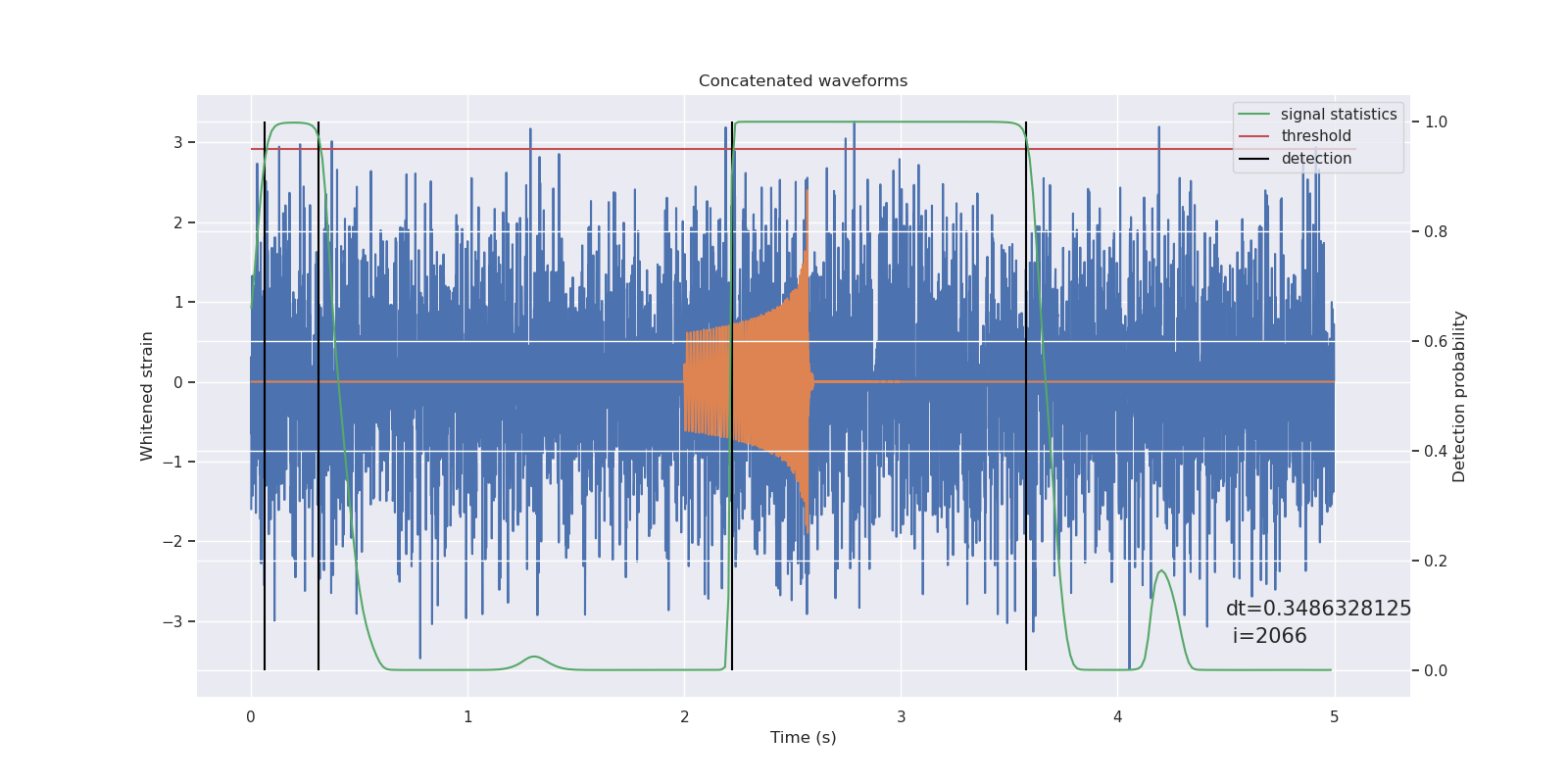 Concatenated waveforms

signal statistics
threshold
detection

Whitened strain

3
2
1
0
−1
−2
−3

Detection probability

1.0
0.8
0.6
0.4
0.2
0.0

dt=0.3486328125
i=2066

0
1
2
3
4
5

Time (s)